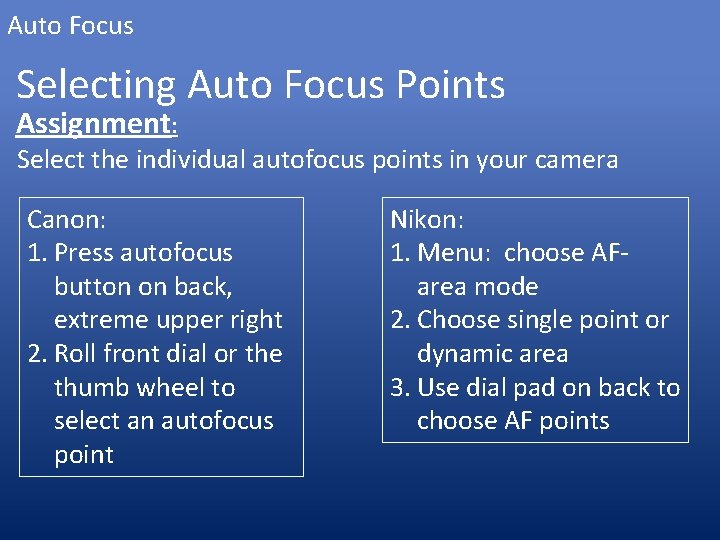 Auto Focus

Selecting Auto Focus Points

Assignment:

Select the individual autofocus points in your camera

Canon:
1. Press autofocus button on back, extreme upper right
2. Roll front dial or the thumb wheel to select an autofocus point

Nikon:
1. Menu: choose AF-area mode
2. Choose single point or dynamic area
3. Use dial pad on back to choose AF points